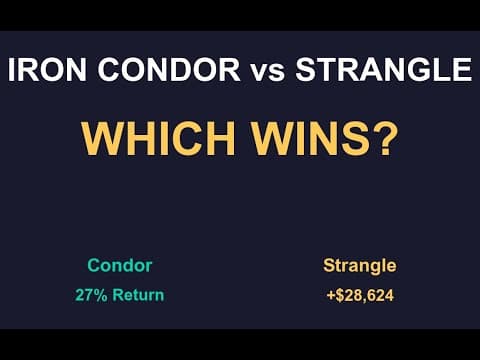 IRON CONDOR vs STRANGLE

WHICH WINS?

Condor
27% Return

Strangle
+$28,624